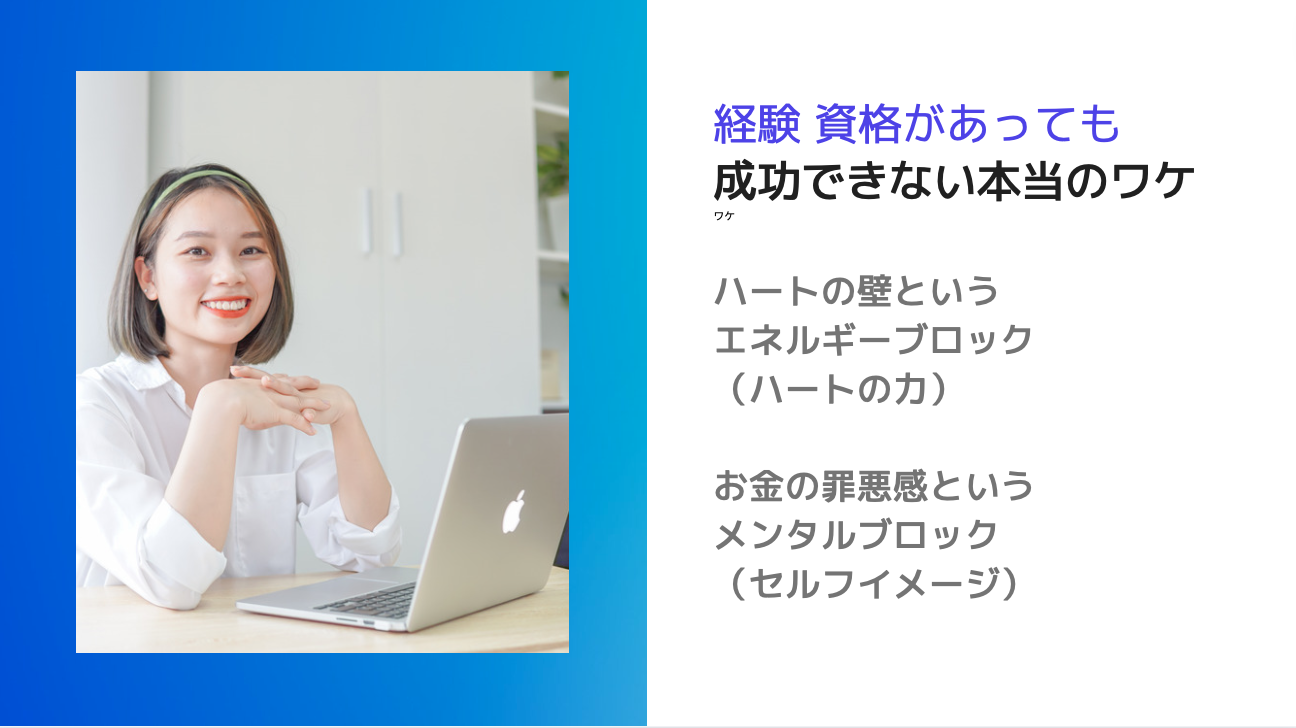 経験 資格があっても
成功できない本当のワケ
ワケ

ハートの壁という
エネルギーブロック
（ハートの力）

お金の罪悪感という
メンタルブロック
（セルフイメージ）